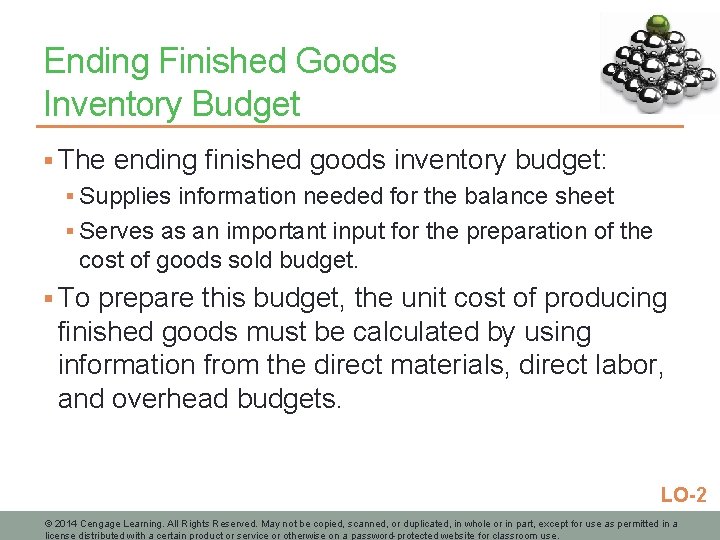 Ending Finished Goods Inventory Budget

▪ The ending finished goods inventory budget:

▪ Supplies information needed for the balance sheet

▪ Serves as an important input for the preparation of the cost of goods sold budget.

▪ To prepare this budget, the unit cost of producing finished goods must be calculated by using information from the direct materials, direct labor, and overhead budgets.

LO-2

© 2014 Cengage Learning. All Rights Reserved. May not be copied, scanned, or duplicated, in whole or in part, except for use as permitted in a license distributed with a certain product or service or otherwise on a password-protected website for classroom use.